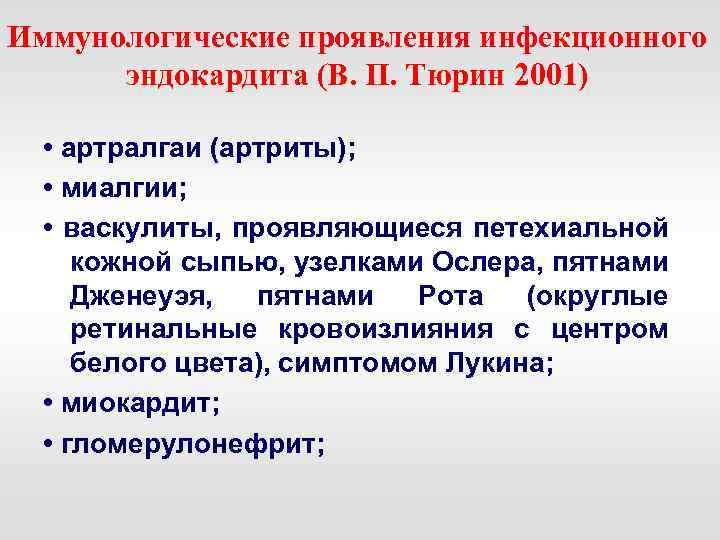 Иммунологические проявления инфекционного эндокардита (В. П. Тюрин 2001)

• артралгаи (артриты);
• миалгии;
• васкулиты, проявляющиеся петехиальной кожной сыпью, узелками Ослера, пятнами Дженеуэя, пятнами Рота (округлые ретинальные кровоизлияния с центром белого цвета), симптомом Лукина;
• миокардит;
• гломерулонефрит;